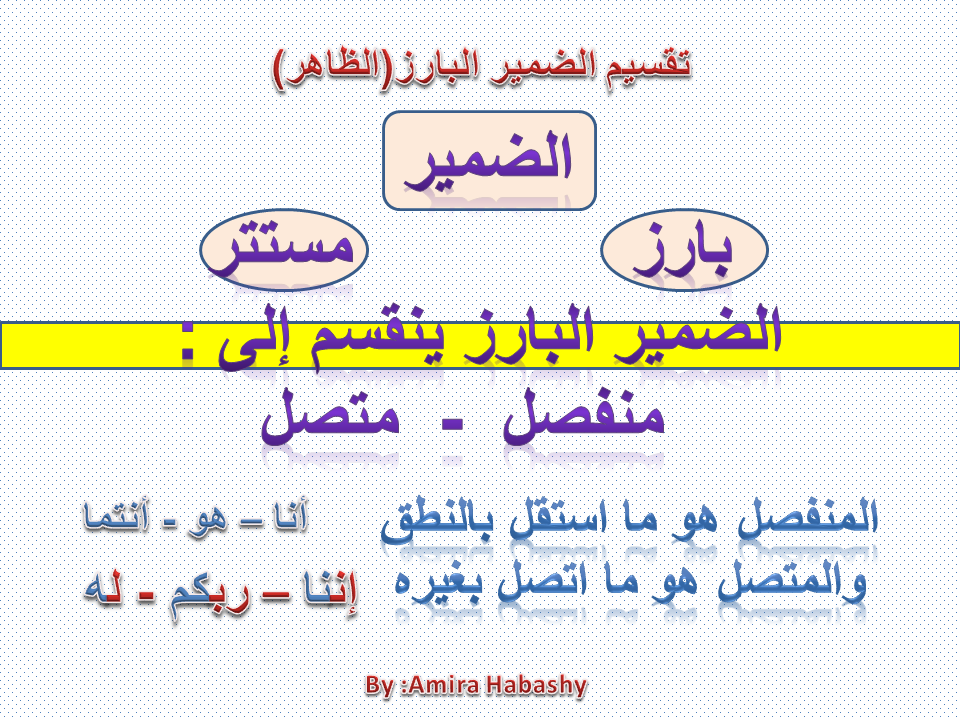 تقسيم الضمير البارز(الظاهر)

الضمير

بارز

مستتر

الضمير البارز ينقسم إلى :

منفصل - متصل

المنفصل هو ما استقل بالنطق

أنا – هو - أنتما

والمتصل هو ما اتصل بغيره

إننا – ربكم - له

By :Amira Habashy